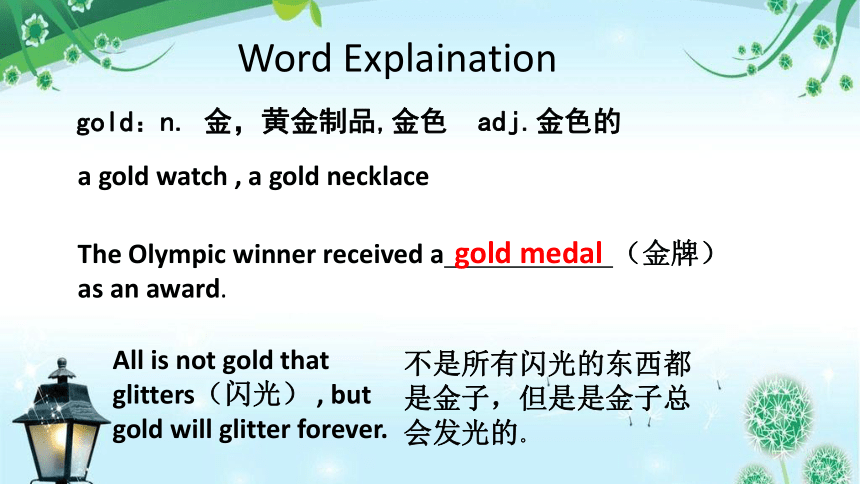 Word Explaination

gold：n. 金，黄金制品, 金色 adj. 金色的

a gold watch , a gold necklace

The Olympic winner received a gold medal （金牌） as an award.

All is not gold that glitters（闪光）, but gold will glitter forever.

不是所有闪光的东西都是金子，但是是金子总会发光的。